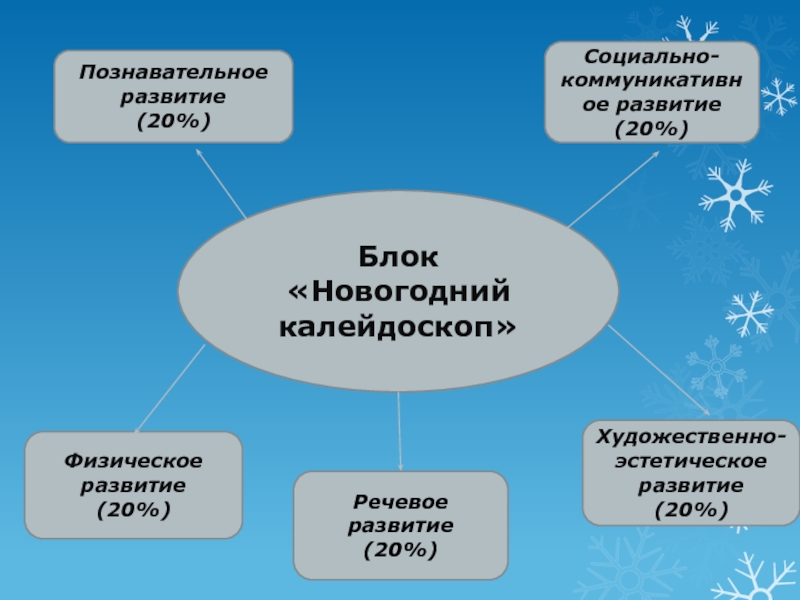 Познавательное развитие (20%)

Социально-коммуникативное развитие (20%)

Блок «Новогодний калейдоскоп»

Физическое развитие (20%)

Речевое развитие (20%)

Художественно-эстетическое развитие (20%)